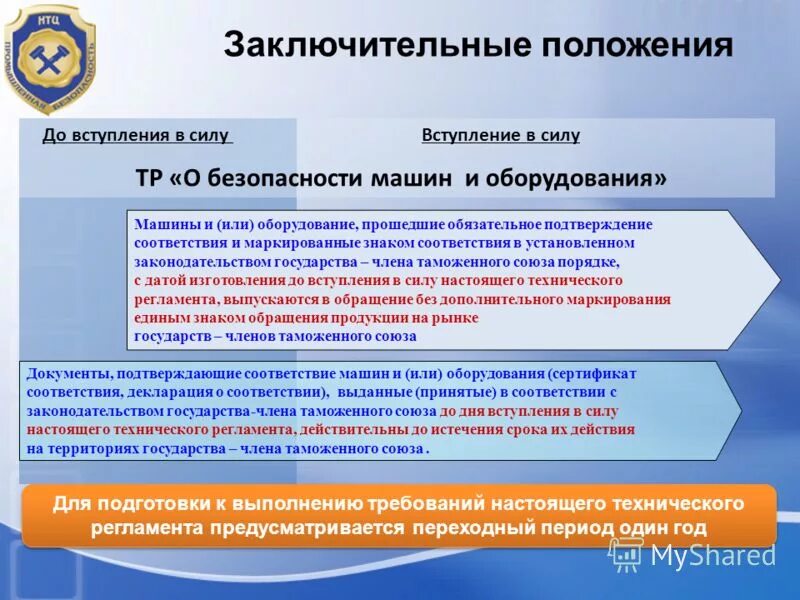 НТЦ
ПРОМЫШЛЕННАЯ БЕЗОПАСНОСТЬ

Заключительные положения

До вступления в силу

Вступление в силу

ТР «О безопасности машин и оборудования»

Машины и (или) оборудование, прошедшие обязательное подтверждение соответствия и маркированные знаком соответствия в установленном законодательством государства – члена таможенного союза порядке, с датой изготовления до вступления в силу настоящего технического регламента, выпускаются в обращение без дополнительного маркирования единым знаком обращения продукции на рынке государств – членов таможенного союза

Документы, подтверждающие соответствие машин и (или) оборудования (сертификат соответствия, декларация о соответствии), выданные (принятые) в соответствии с законодательством государства-члена таможенного союза до дня вступления в силу настоящего технического регламента, действительны до истечения срока их действия на территориях государства – члена таможенного союза .

Для подготовки к выполнению требований настоящего технического регламента предусматривается переходный период один год

MyShared